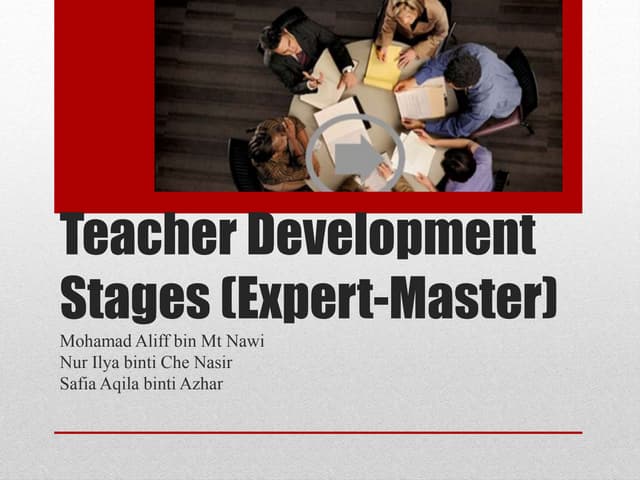 Teacher Development Stages (Expert-Master)

Mohamad Aliff bin Mt Nawi
Nur Ilya binti Che Nasir
Safia Aqila binti Azhar